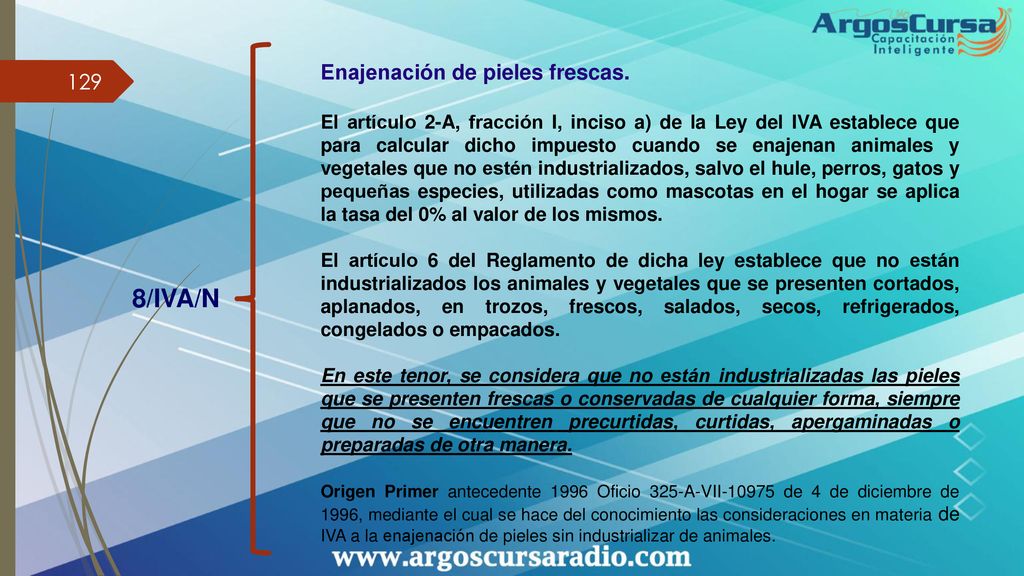 ArgosCursa
Capacitación Inteligente

129

8/IVA/N

Enajenación de pieles frescas.

El artículo 2-A, fracción I, inciso a) de la Ley del IVA establece que para calcular dicho impuesto cuando se enajenan animales y vegetales que no estén industrializados, salvo el hule, perros, gatos y pequeñas especies, utilizadas como mascotas en el hogar se aplica la tasa del 0% al valor de los mismos.

El artículo 6 del Reglamento de dicha ley establece que no están industrializados los animales y vegetales que se presenten cortados, aplanados, en trozos, frescos, salados, secos, refrigerados, congelados o empacados.

En este tenor, se considera que no están industrializadas las pieles que se presenten frescas o conservadas de cualquier forma, siempre que no se encuentren precurtidas, curtidas, apergaminadas o preparadas de otra manera.

Origen Primer antecedente 1996 Oficio 325-A-VII-10975 de 4 de diciembre de 1996, mediante el cual se hace del conocimiento las consideraciones en materia de IVA a la enajenación de pieles sin industrializar de animales.

www.argoscursaradio.com